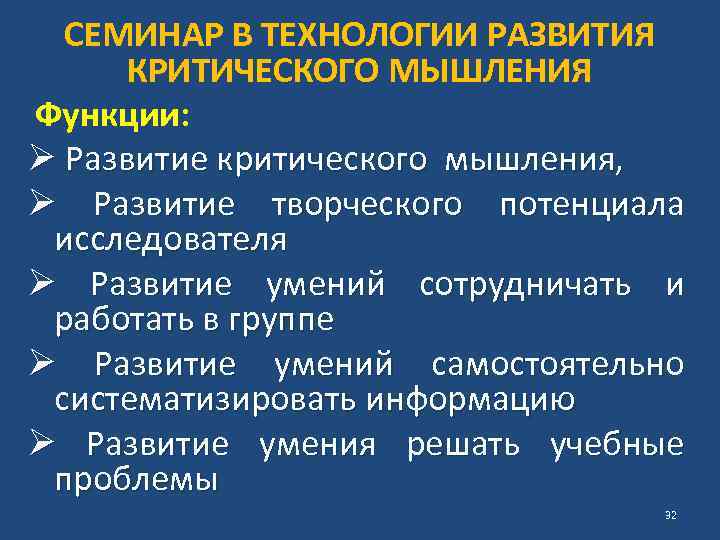 СЕМИНАР В ТЕХНОЛОГИИ РАЗВИТИЯ КРИТИЧЕСКОГО МЫШЛЕНИЯ

Функции:

➢ Развитие критического мышления,

➢ Развитие творческого потенциала исследователя

➢ Развитие умений сотрудничать и работать в группе

➢ Развитие умений самостоятельно систематизировать информацию

➢ Развитие умения решать учебные проблемы

32